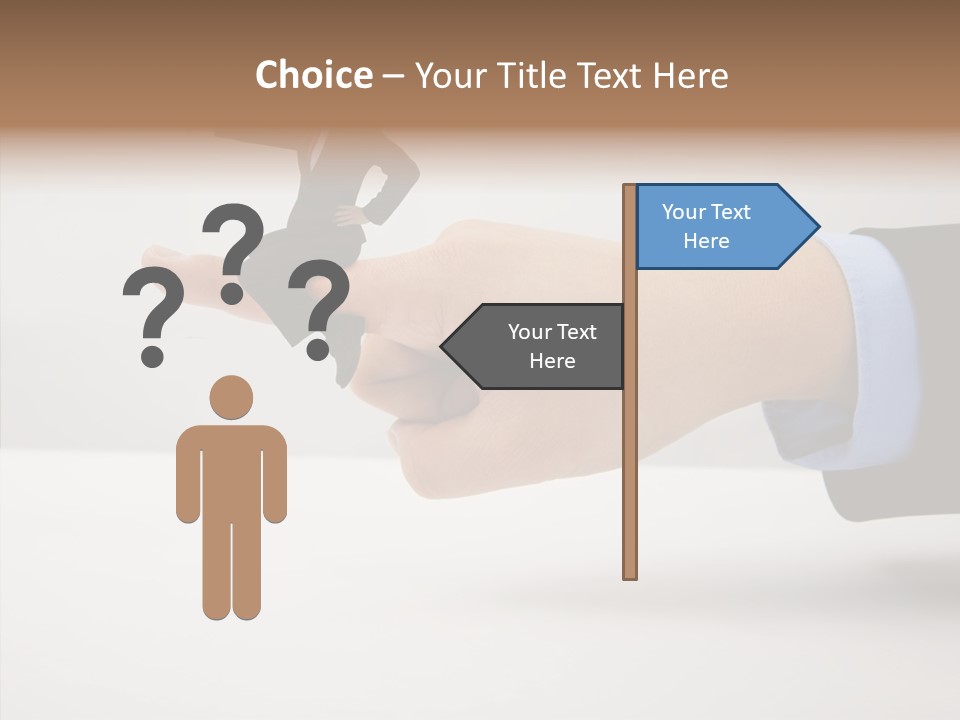 Choice – Your Title Text Here

? ? ?

Your Text Here

Your Text Here